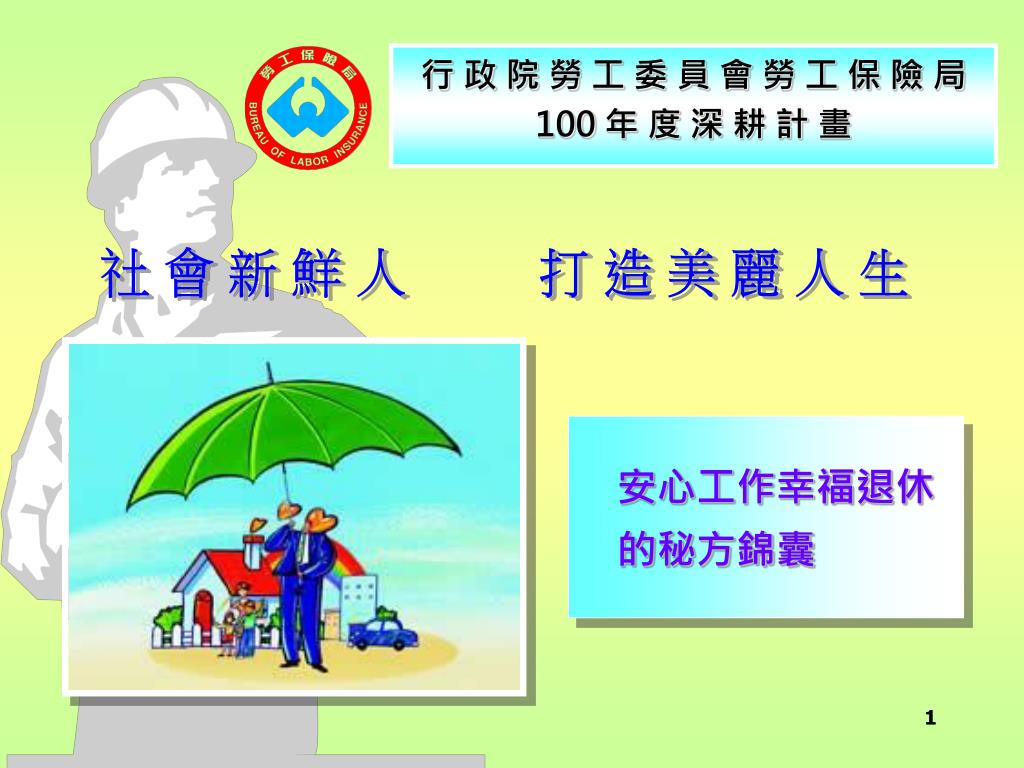 勞工保險局
BUREAU OF LABOR INSURANCE

行政院勞工委員會勞工保險局
100年度深耕計畫

社會新鮮人　打造美麗人生

安心工作幸福退休的秘方錦囊

1